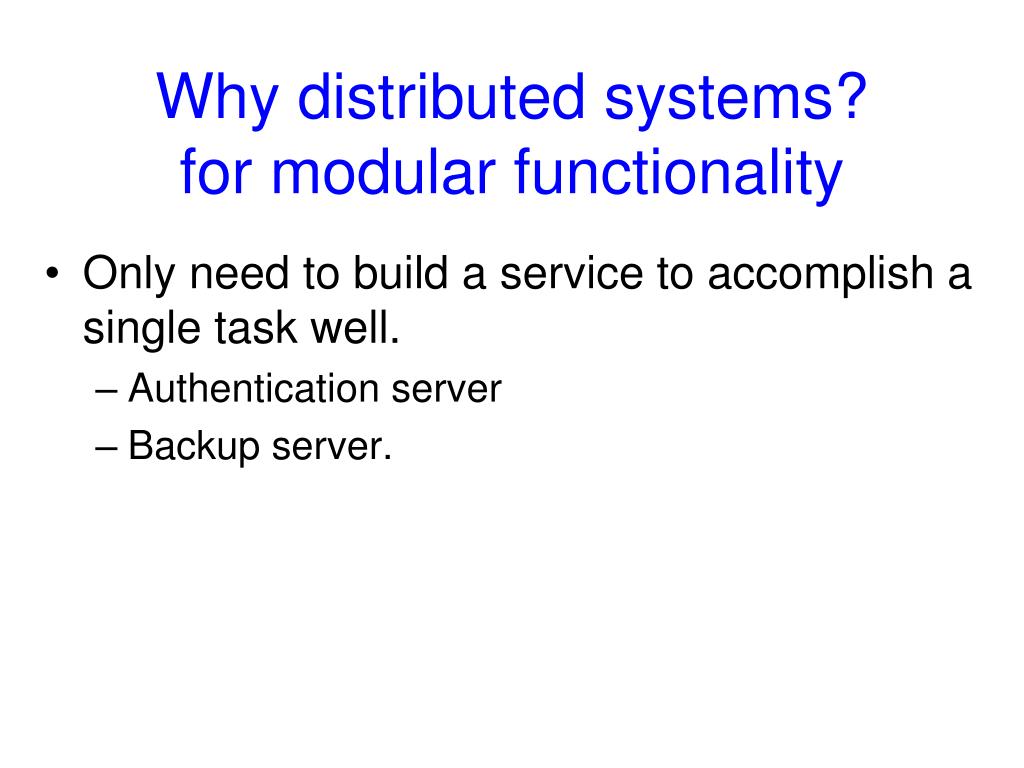 Why distributed systems?
for modular functionality

• Only need to build a service to accomplish a single task well.
– Authentication server
– Backup server.